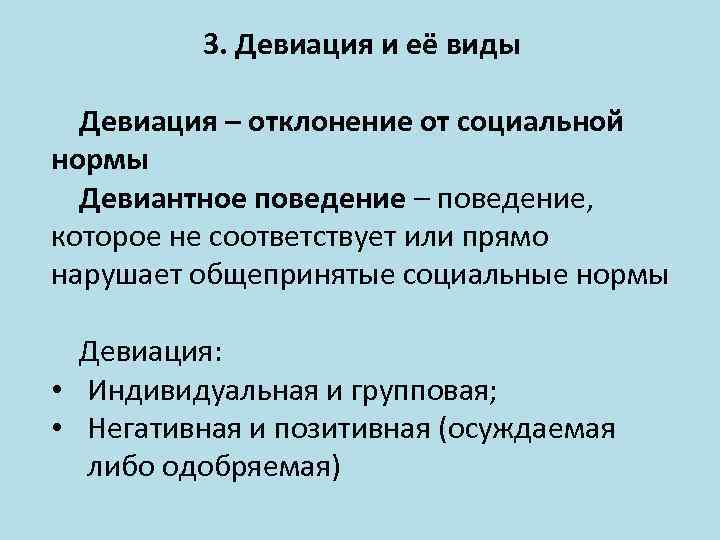 3. Девиация и её виды

Девиация – отклонение от социальной нормы

Девиантное поведение – поведение, которое не соответствует или прямо нарушает общепринятые социальные нормы

Девиация:
• Индивидуальная и групповая;
• Негативная и позитивная (осуждаемая либо одобряемая)